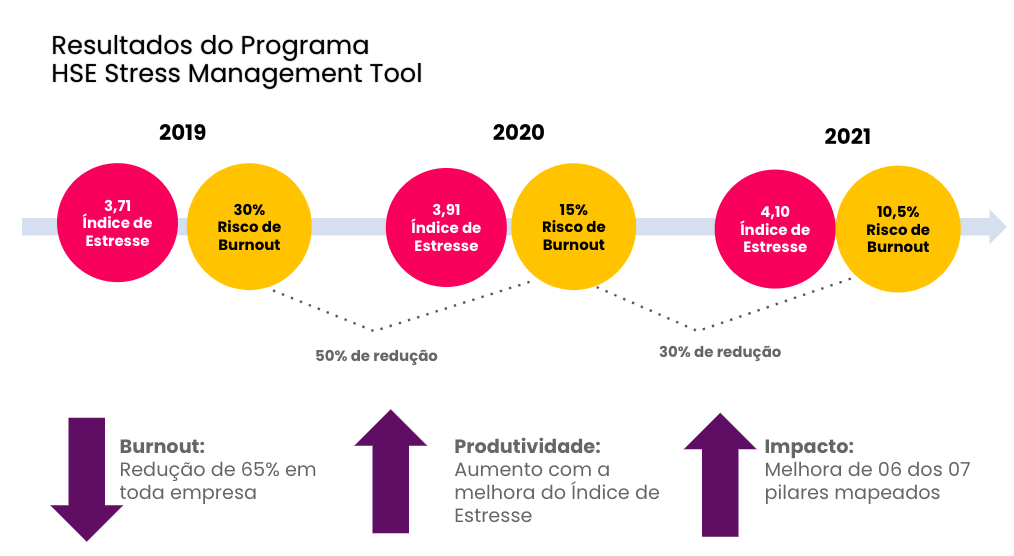 Resultados do Programa
HSE Stress Management Tool

2019

3,71
Índice de
Estresse

30%
Risco de
Burnout

2020

3,91
Índice de
Estresse

15%
Risco de
Burnout

2021

4,10
Índice de
Estresse

10,5%
Risco de
Burnout

50% de redução

30% de redução

Burnout:
Redução de 65% em toda empresa

Produtividade:
Aumento com a melhora do Índice de Estresse

Impacto:
Melhora de 06 dos 07 pilares mapeados